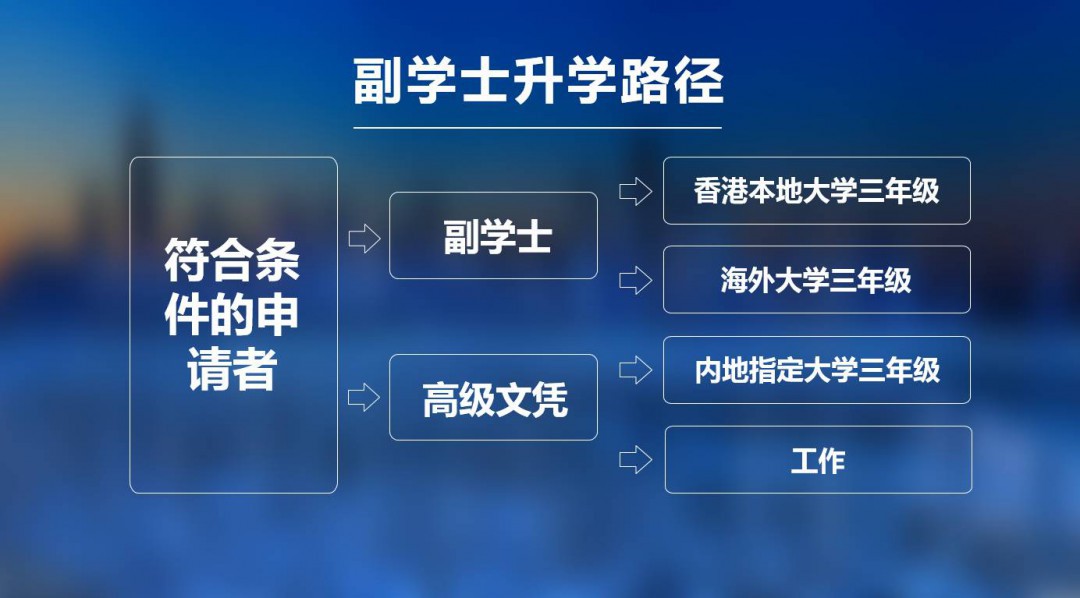 副学士升学路径

符合条件的申请者

副学士

高级文凭

香港本地大学三年级

海外大学三年级

内地指定大学三年级

工作